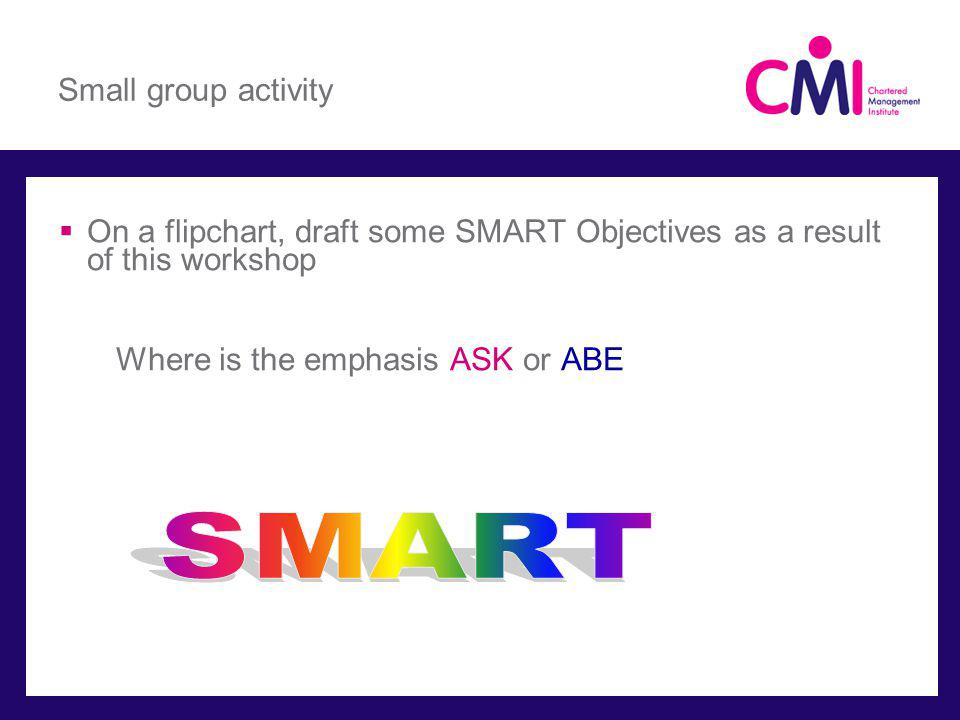 Small group activity

CMI Chartered Management Institute

▪ On a flipchart, draft some SMART Objectives as a result of this workshop

Where is the emphasis ASK or ABE

SMART